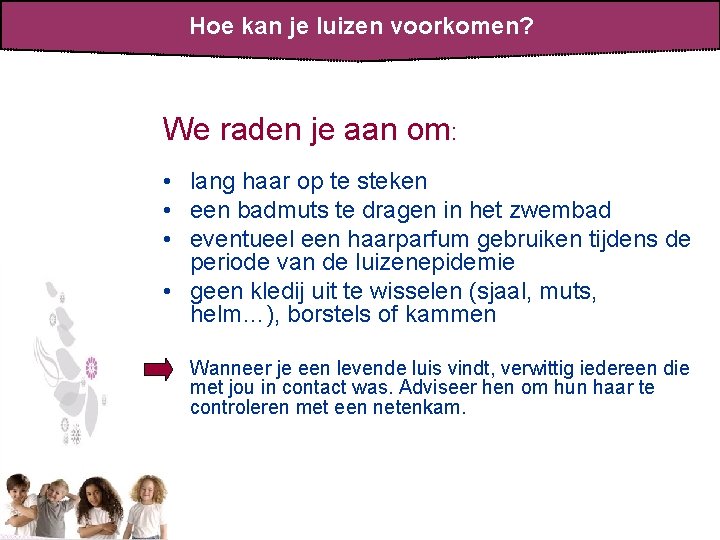 Hoe kan je luizen voorkomen?

We raden je aan om:

• lang haar op te steken
• een badmuts te dragen in het zwembad
• eventueel een haarparfum gebruiken tijdens de periode van de luizenepidemie
• geen kledij uit te wisselen (sjaal, muts, helm…), borstels of kammen

Wanneer je een levende luis vindt, verwittig iedereen die met jou in contact was. Adviseer hen om hun haar te controleren met een netenkam.